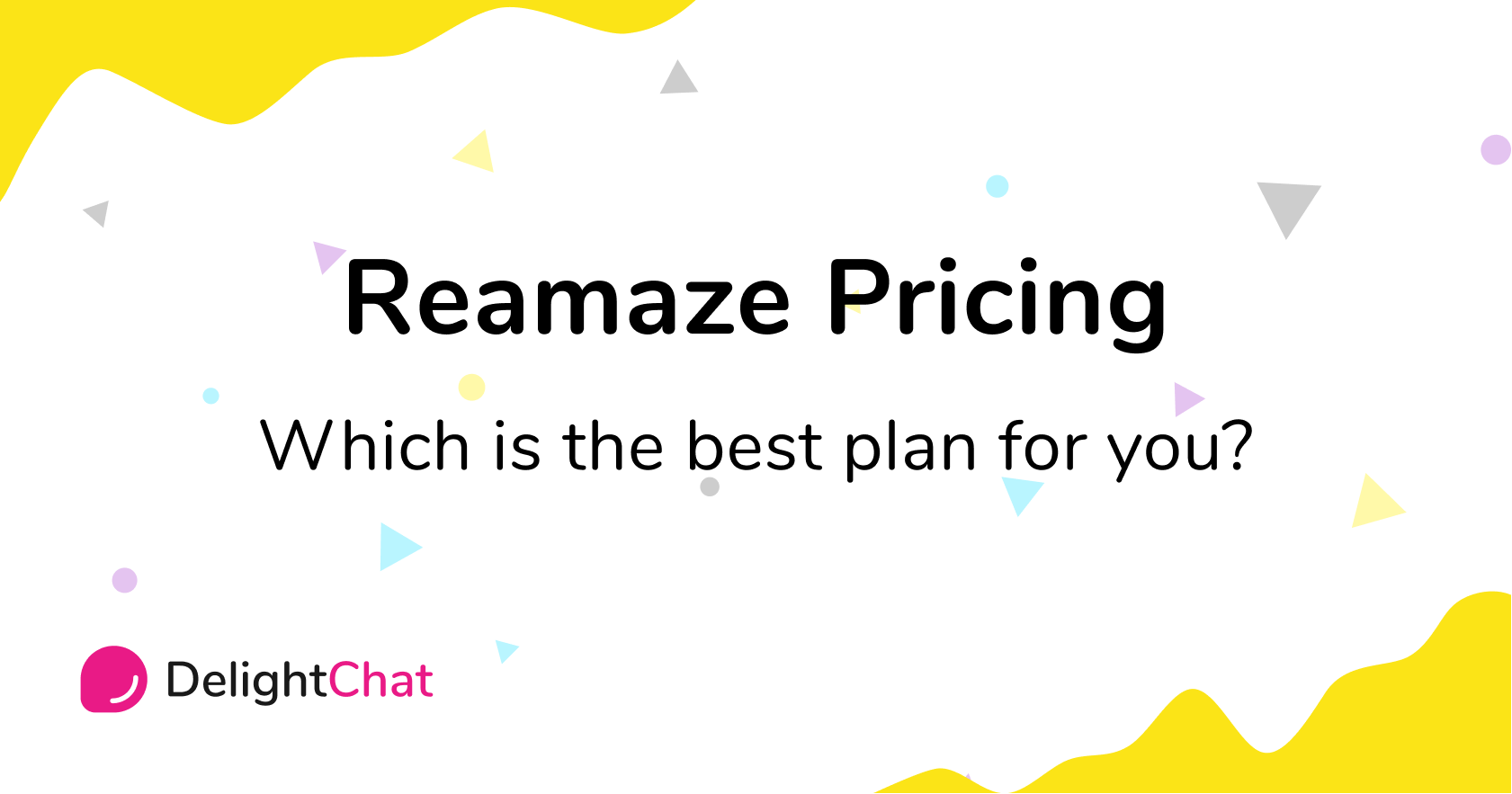 Reamaze Pricing

Which is the best plan for you?

DelightChat